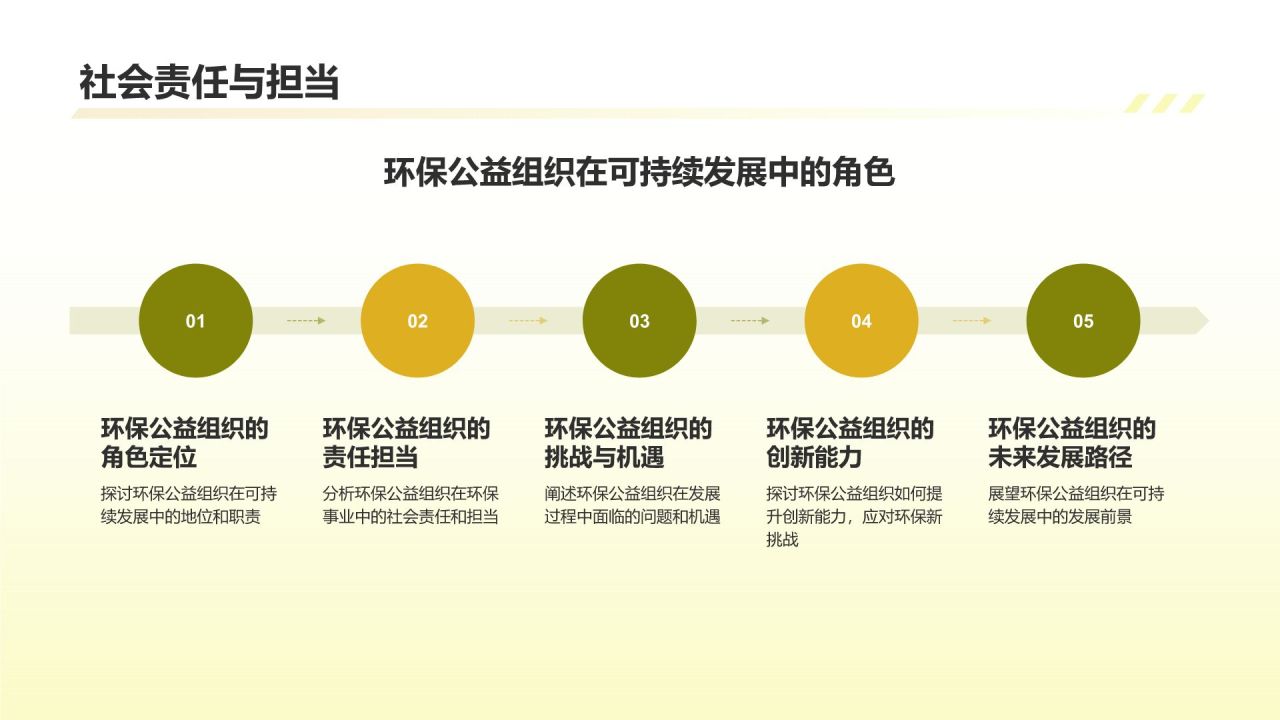 社会责任与担当

环保公益组织在可持续发展中的角色

01

02

03

04

05

环保公益组织的角色定位

探讨环保公益组织在可持续发展中的地位和职责

环保公益组织的责任担当

分析环保公益组织在环保事业中的社会责任和担当

环保公益组织的挑战与机遇

阐述环保公益组织在发展过程中面临的问题和机遇

环保公益组织的创新能力

探讨环保公益组织如何提升创新能力，应对环保新挑战

环保公益组织的未来发展路径

展望环保公益组织在可持续发展中的发展前景